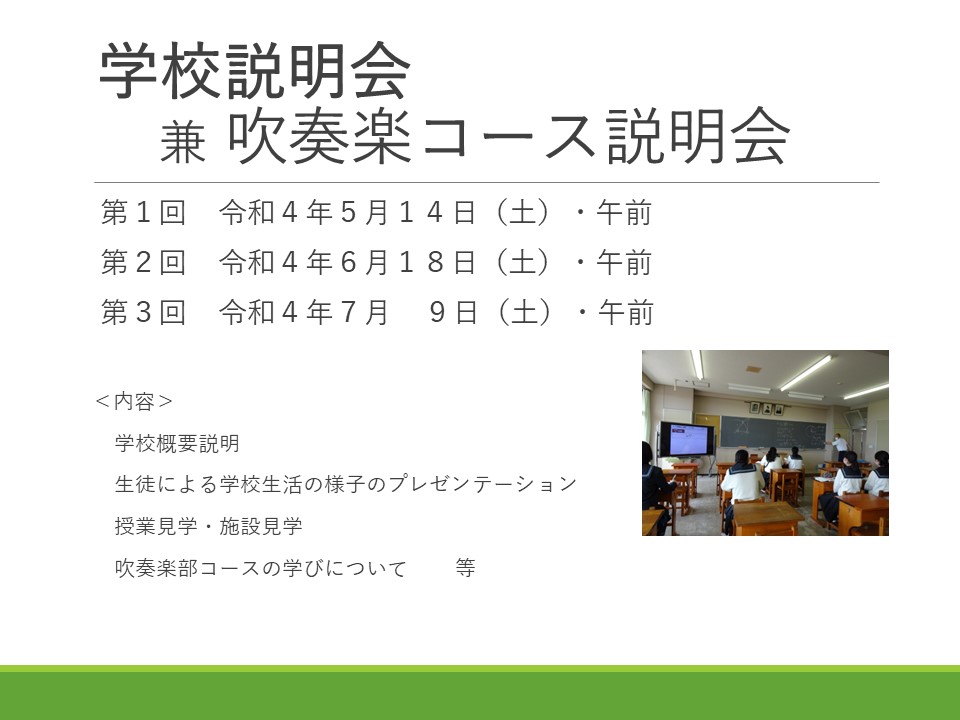 学校説明会
兼 吹奏楽コース説明会

第１回　令和４年５月１４日（土）・午前
第２回　令和４年６月１８日（土）・午前
第３回　令和４年７月　９日（土）・午前

＜内容＞
学校概要説明
生徒による学校生活の様子のプレゼンテーション
授業見学・施設見学
吹奏楽部コースの学びについて　　等